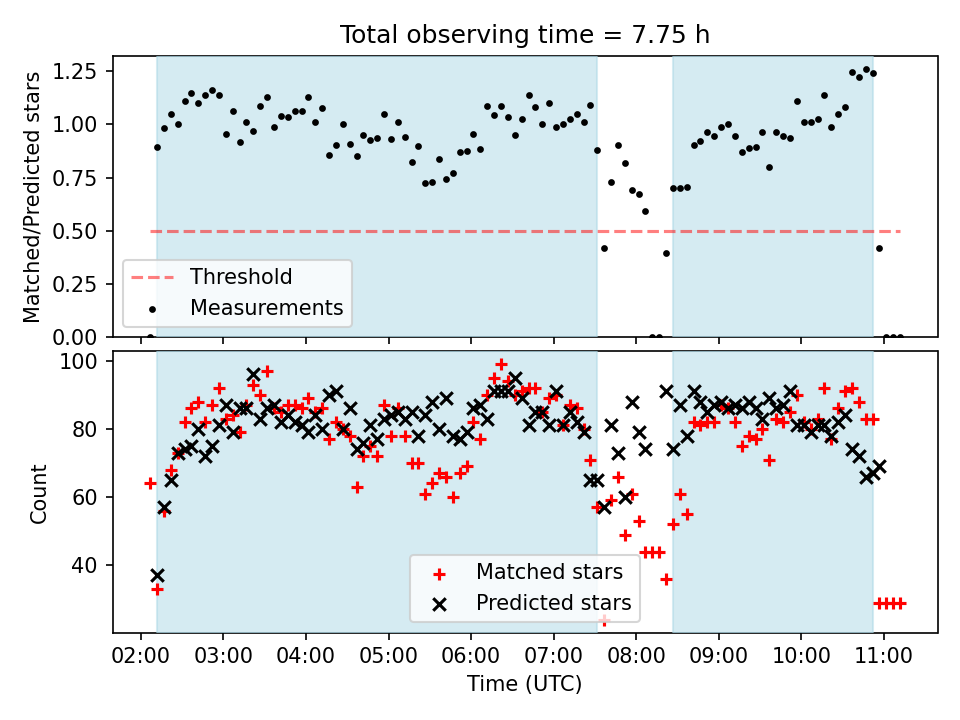 Total observing time = 7.75 h

Matched/Predicted stars

1.25
1.00
0.75
0.50
0.25
0.00

Threshold
Measurements

Count

100
80
60
40

Matched stars
Predicted stars

02:00 03:00 04:00 05:00 06:00 07:00 08:00 09:00 10:00 11:00

Time (UTC)